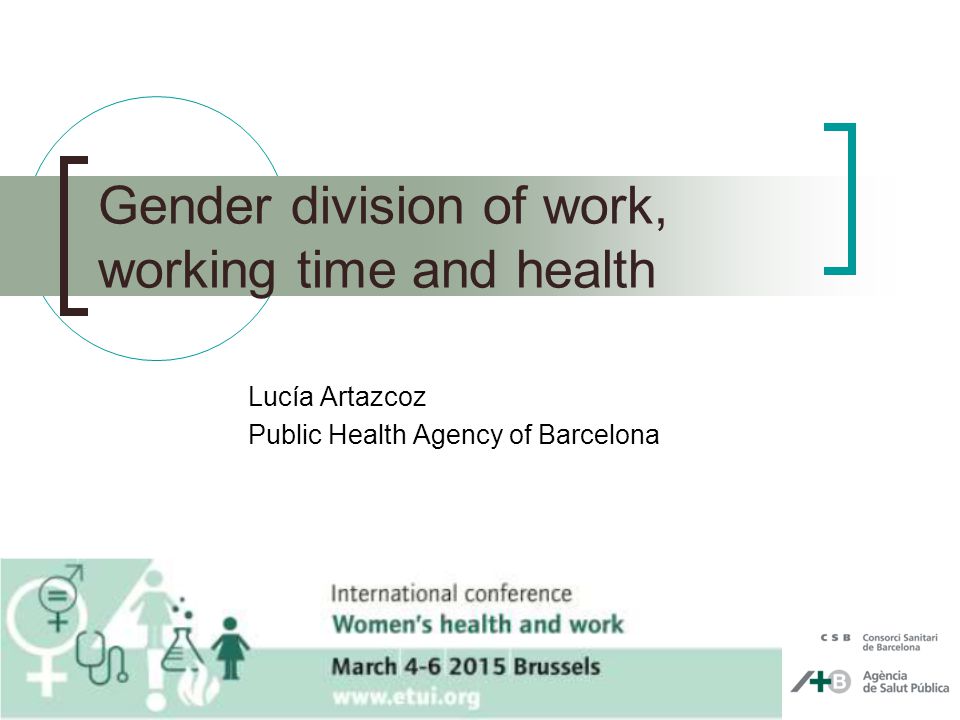 Gender division of work, working time and health

Lucía Artazcoz
Public Health Agency of Barcelona

International conference
Women's health and work
March 4-6 2015 Brussels
www.etui.org

CSB Consorci Sanitari de Barcelona

Agència de Salut Pública